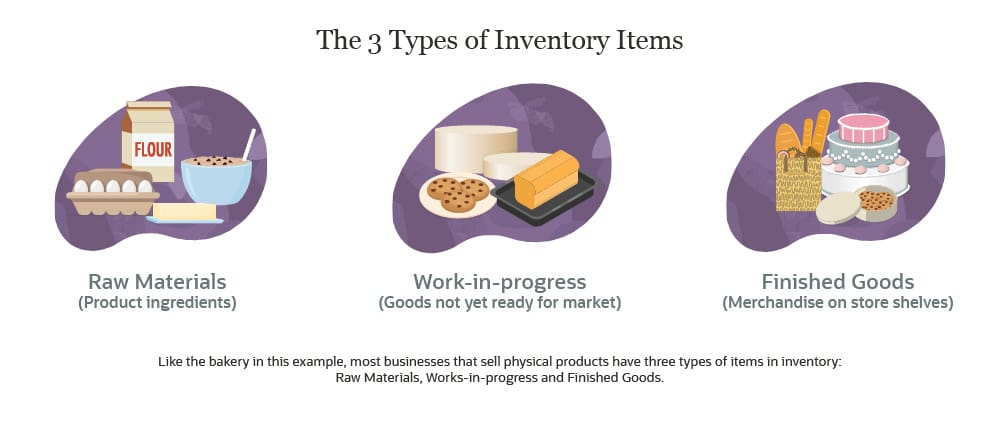 The 3 Types of Inventory Items

FLOUR

Raw Materials
(Product ingredients)

Work-in-progress
(Goods not yet ready for market)

Finished Goods
(Merchandise on store shelves)

Like the bakery in this example, most businesses that sell physical products have three types of items in inventory: Raw Materials, Works-in-progress and Finished Goods.